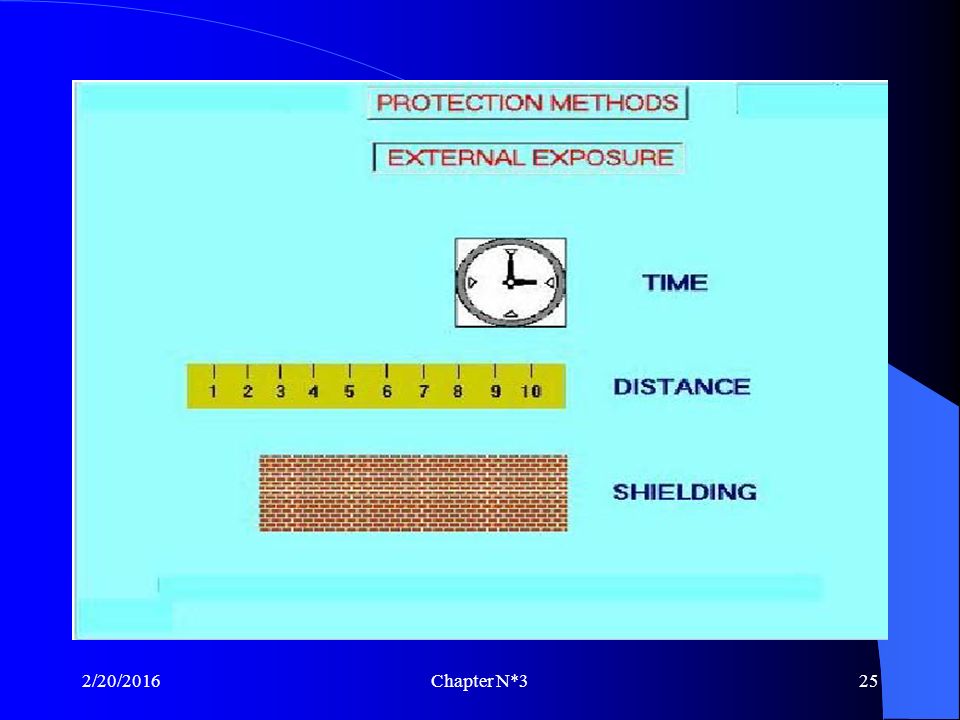 PROTECTION METHODS

EXTERNAL EXPOSURE

TIME

1 2 3 4 5 6 7 8 9 10

DISTANCE

SHIELDING

2/20/2016

Chapter N*3

25